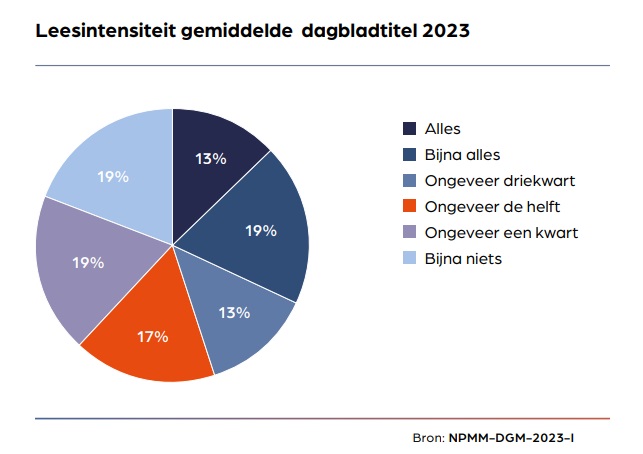 Leesintensiteit gemiddelde dagbladtitel 2023

13%
19%
13%
17%
19%
19%

Alles
Bijna alles
Ongeveer driekwart
Ongeveer de helft
Ongeveer een kwart
Bijna niets

Bron: NPMM-DGM-2023-I